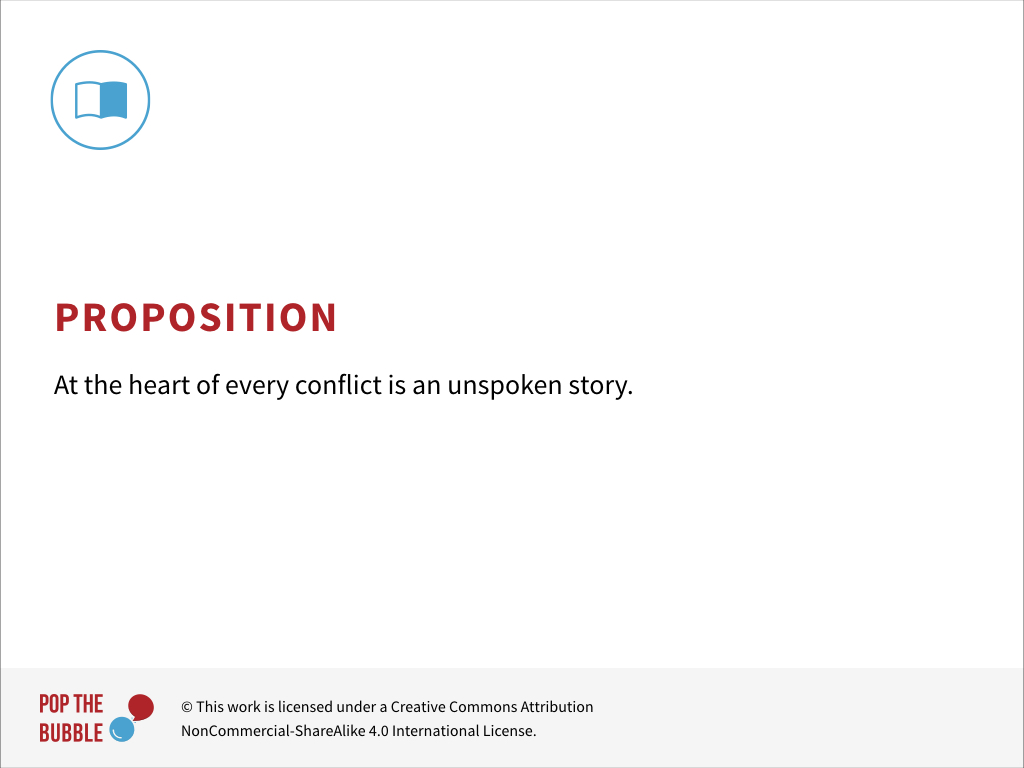 PROPOSITION

At the heart of every conflict is an unspoken story.

POP THE BUBBLE

© This work is licensed under a Creative Commons Attribution NonCommercial-ShareAlike 4.0 International License.